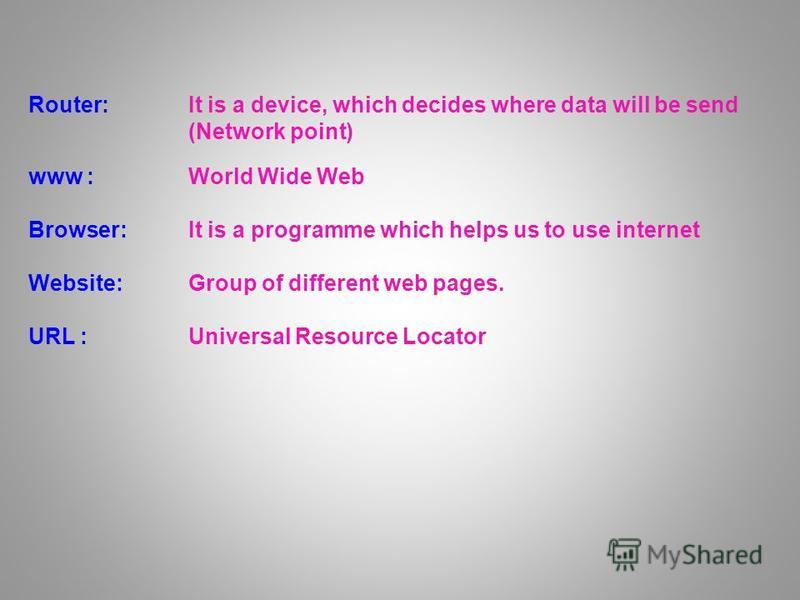 Router: It is a device, which decides where data will be send (Network point)

www : World Wide Web

Browser: It is a programme which helps us to use internet

Website: Group of different web pages.

URL : Universal Resource Locator

MyShared